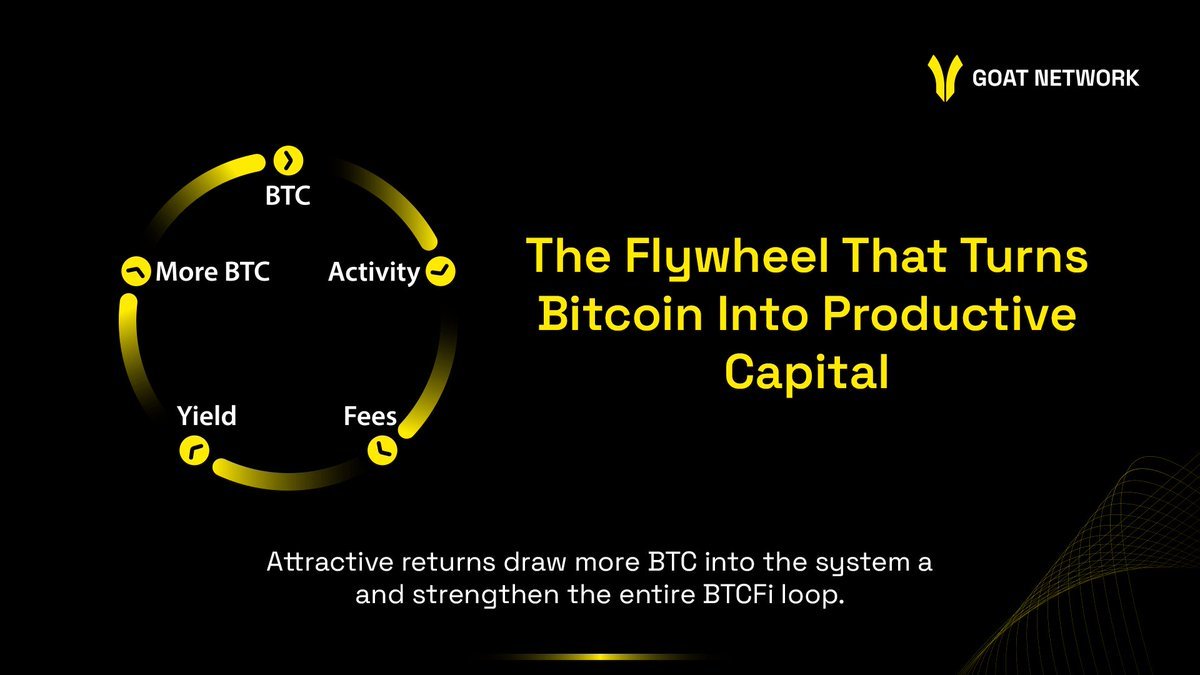 GOAT NETWORK

BTC

Activity

Fees

Yield

More BTC

The Flywheel That Turns Bitcoin Into Productive Capital

Attractive returns draw more BTC into the system a and strengthen the entire BTCFi loop.